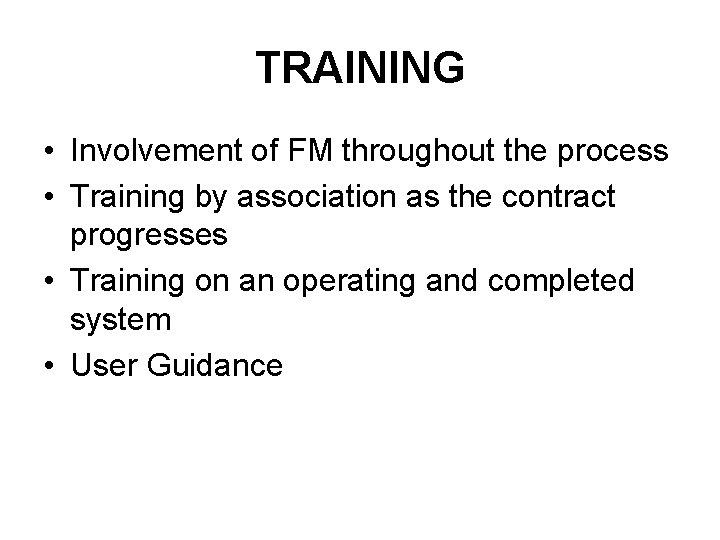 TRAINING

• Involvement of FM throughout the process
• Training by association as the contract progresses
• Training on an operating and completed system
• User Guidance